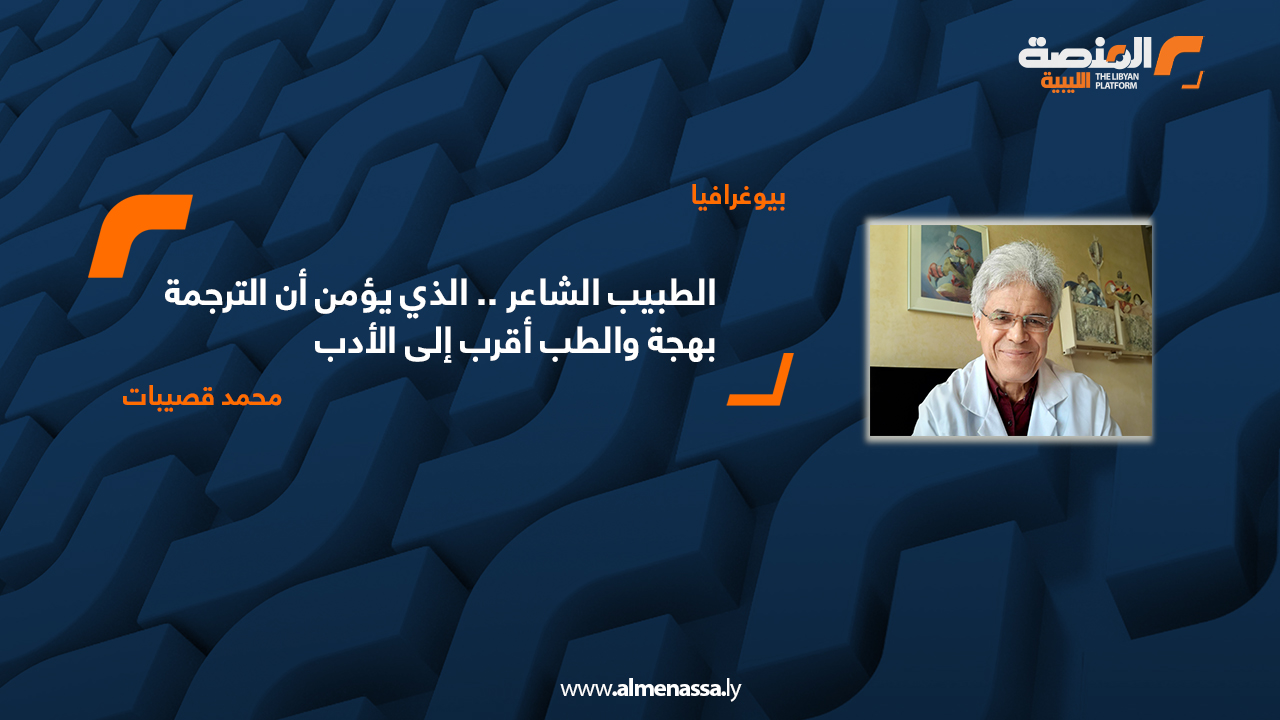 المنصة الليبية
THE LIBYAN PLATFORM

بيوغرافيا

الطبيب الشاعر .. الذي يؤمن أن الترجمة بهجة والطب أقرب إلى الأدب

محمد قصيبات

www.almenassa.ly